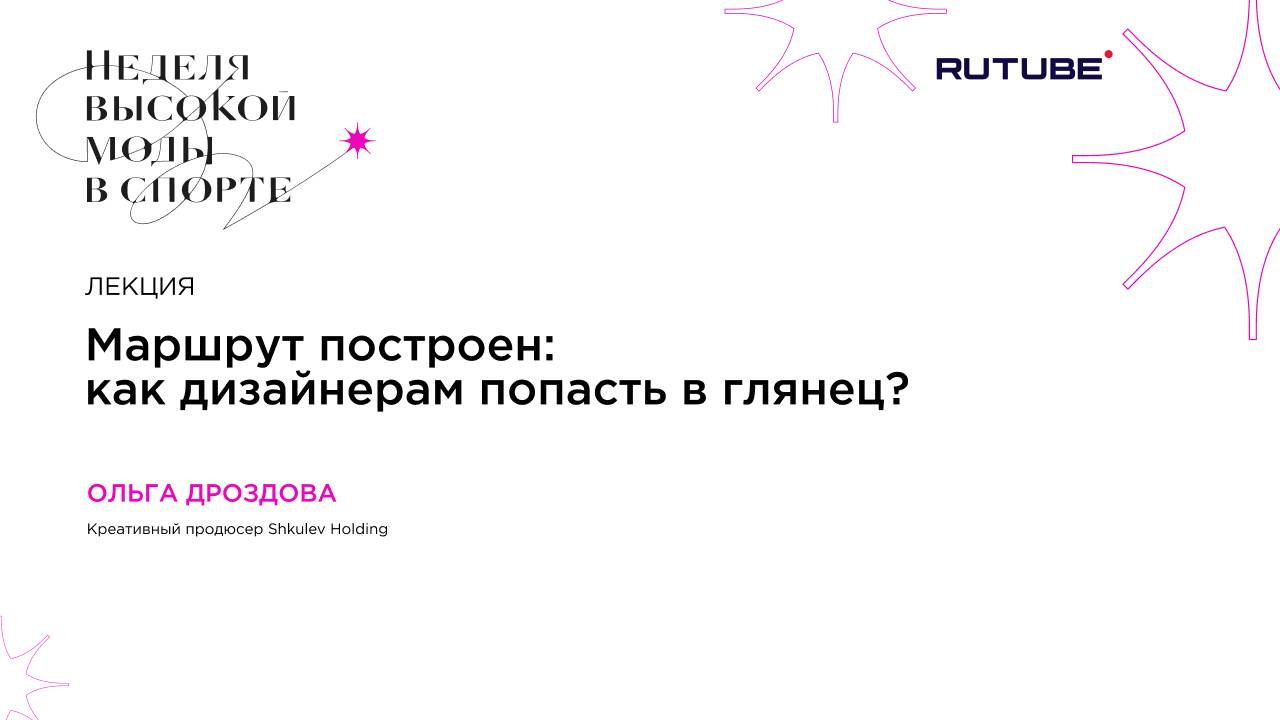 НЕДЕЛЯ ВЫСОКОЙ МОДЫ В СПОРТЕ

RUTUBE

ЛЕКЦИЯ

Маршрут построен:
как дизайнерам попасть в глянец?

ОЛЬГА ДРОЗДОВА

Креативный продюсер Shkulev Holding